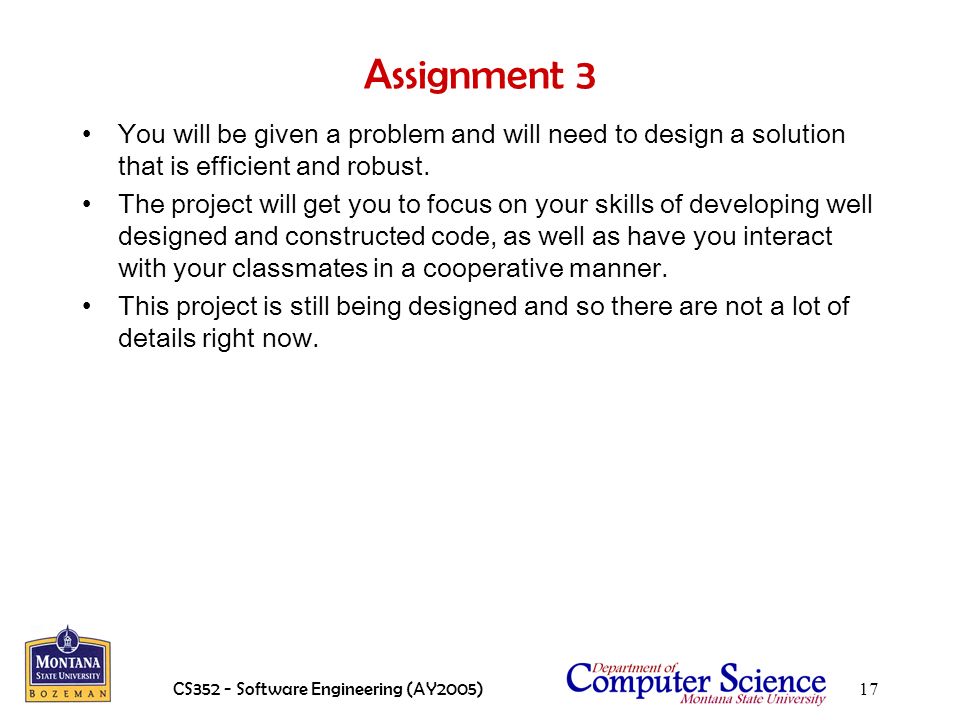 Assignment 3

• You will be given a problem and will need to design a solution that is efficient and robust.

• The project will get you to focus on your skills of developing well designed and constructed code, as well as have you interact with your classmates in a cooperative manner.

• This project is still being designed and so there are not a lot of details right now.

MONTANA STATE UNIVERSITY BOZEMAN

CS352 - Software Engineering (AY2005)

Department of Computer Science Montana State University

17